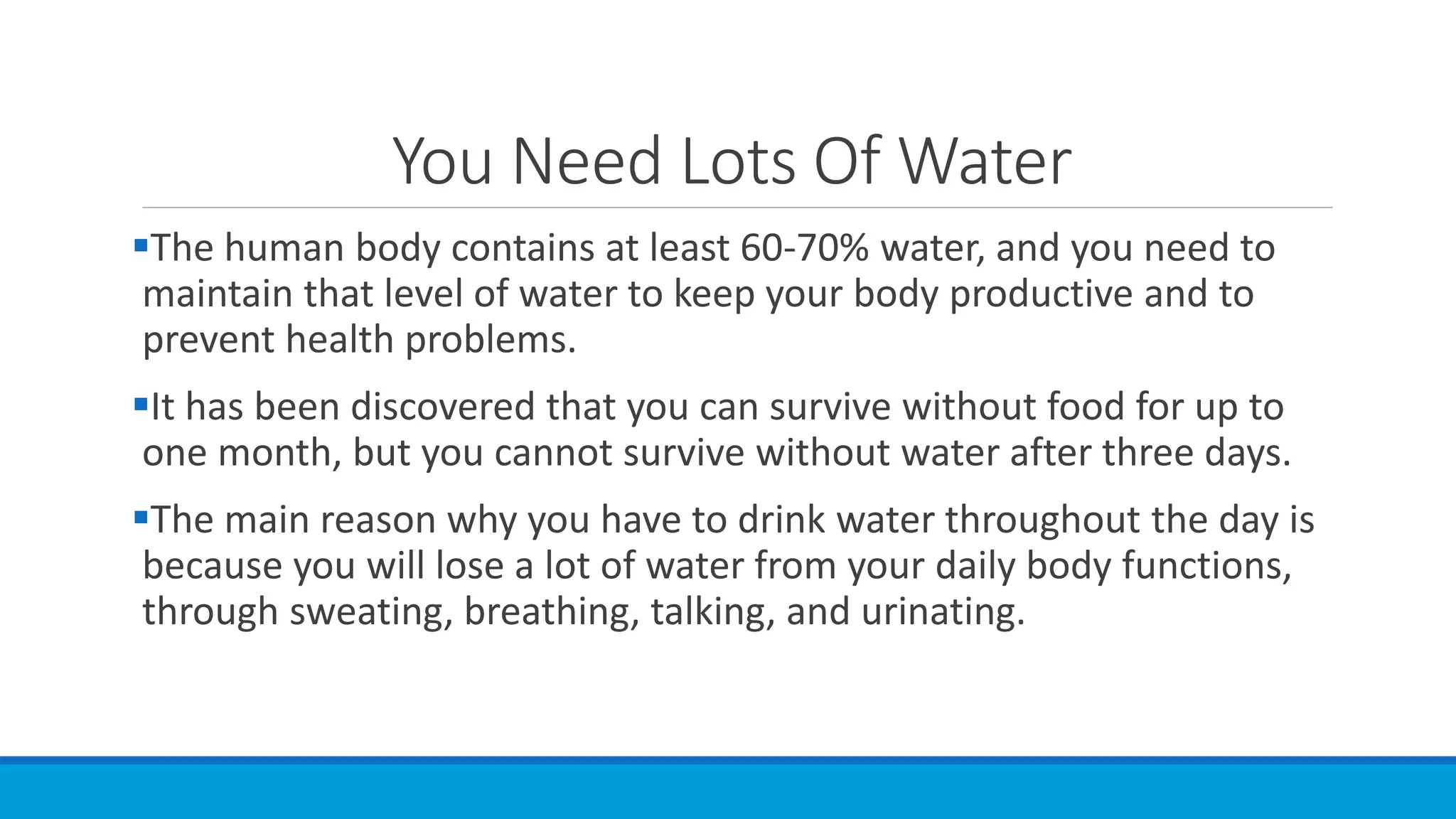 You Need Lots Of Water

▪The human body contains at least 60-70% water, and you need to maintain that level of water to keep your body productive and to prevent health problems.

▪It has been discovered that you can survive without food for up to one month, but you cannot survive without water after three days.

▪The main reason why you have to drink water throughout the day is because you will lose a lot of water from your daily body functions, through sweating, breathing, talking, and urinating.